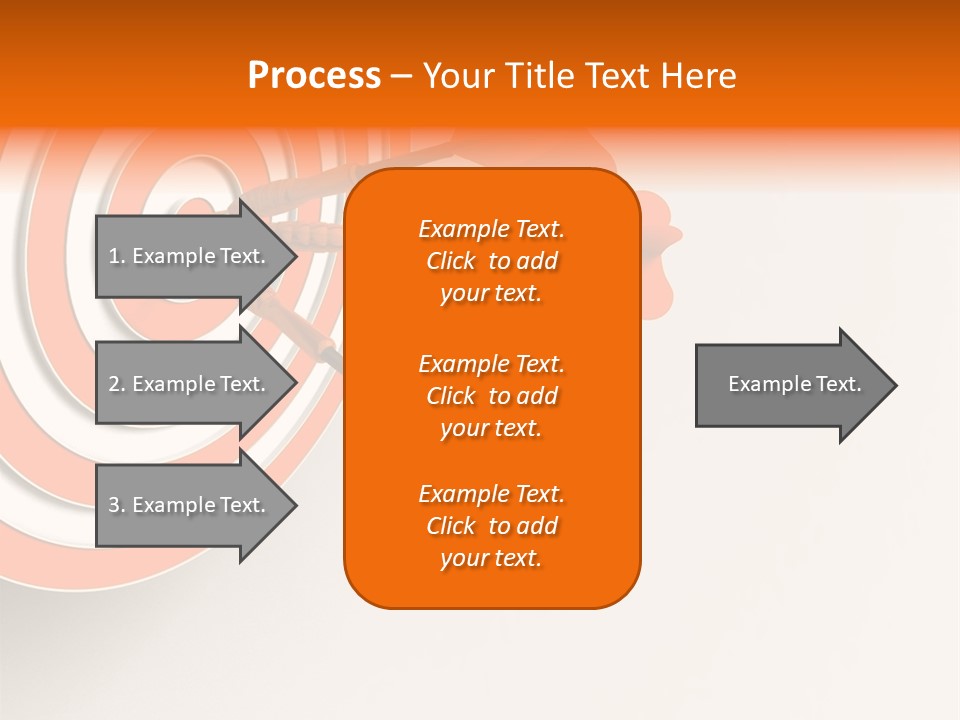 Process – Your Title Text Here

1. Example Text.

2. Example Text.

3. Example Text.

Example Text. Click to add your text.

Example Text. Click to add your text.

Example Text. Click to add your text.

Example Text.